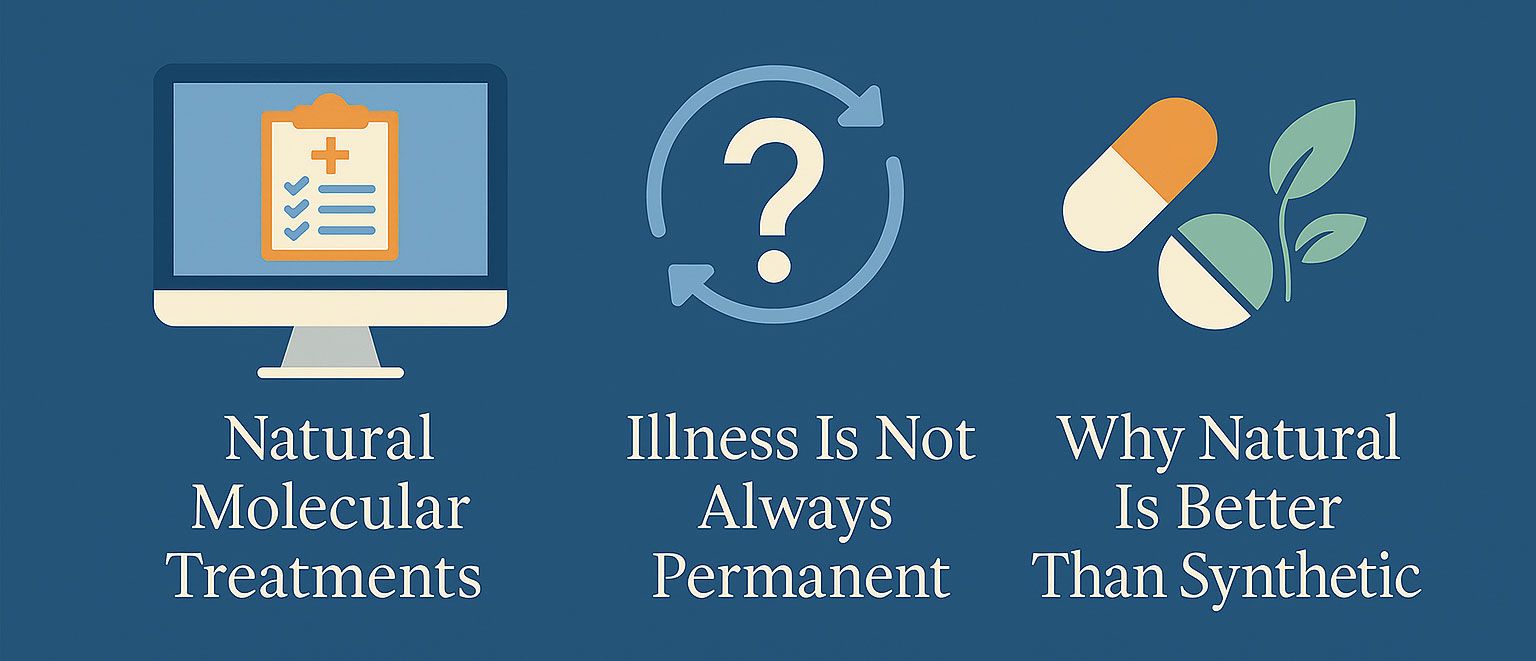 ?

Natural Molecular Treatments

Illness Is Not Always Permanent

Why Natural Is Better Than Synthetic